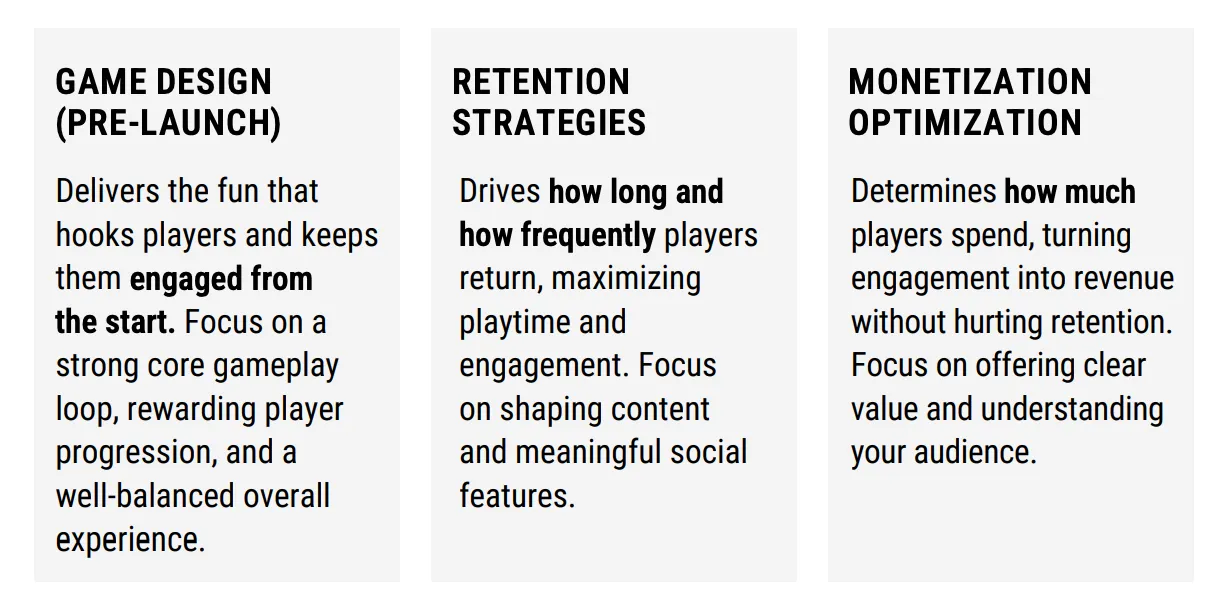 GAME DESIGN (PRE-LAUNCH)

Delivers the fun that hooks players and keeps them engaged from the start. Focus on a strong core gameplay loop, rewarding player progression, and a well-balanced overall experience.

RETENTION STRATEGIES

Drives how long and how frequently players return, maximizing playtime and engagement. Focus on shaping content and meaningful social features.

MONETIZATION OPTIMIZATION

Determines how much players spend, turning engagement into revenue without hurting retention. Focus on offering clear value and understanding your audience.